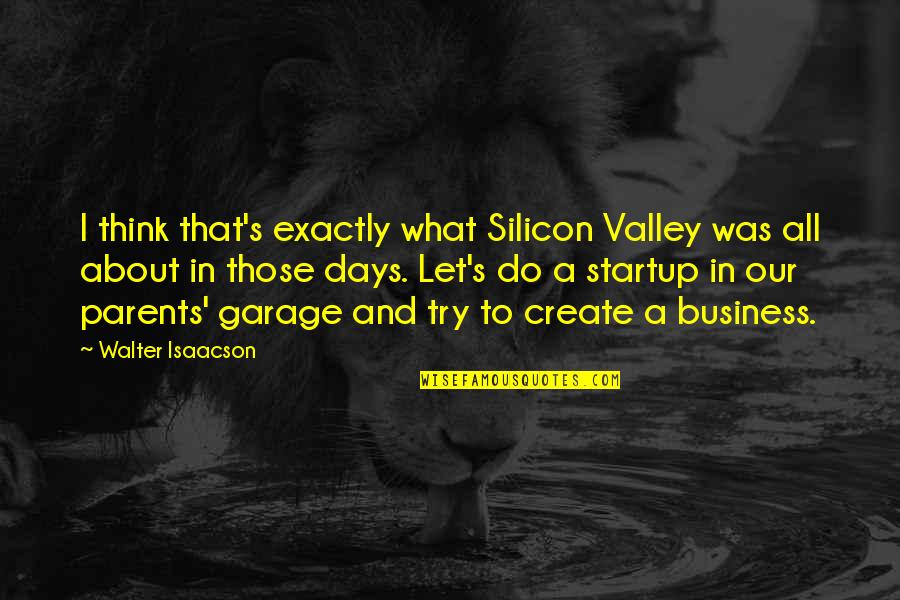 I think that's exactly what Silicon Valley was all about in those days. Let's do a startup in our parents' garage and try to create a business.

~ Walter Isaacson

WISEFAMOUSQUOTES.COM